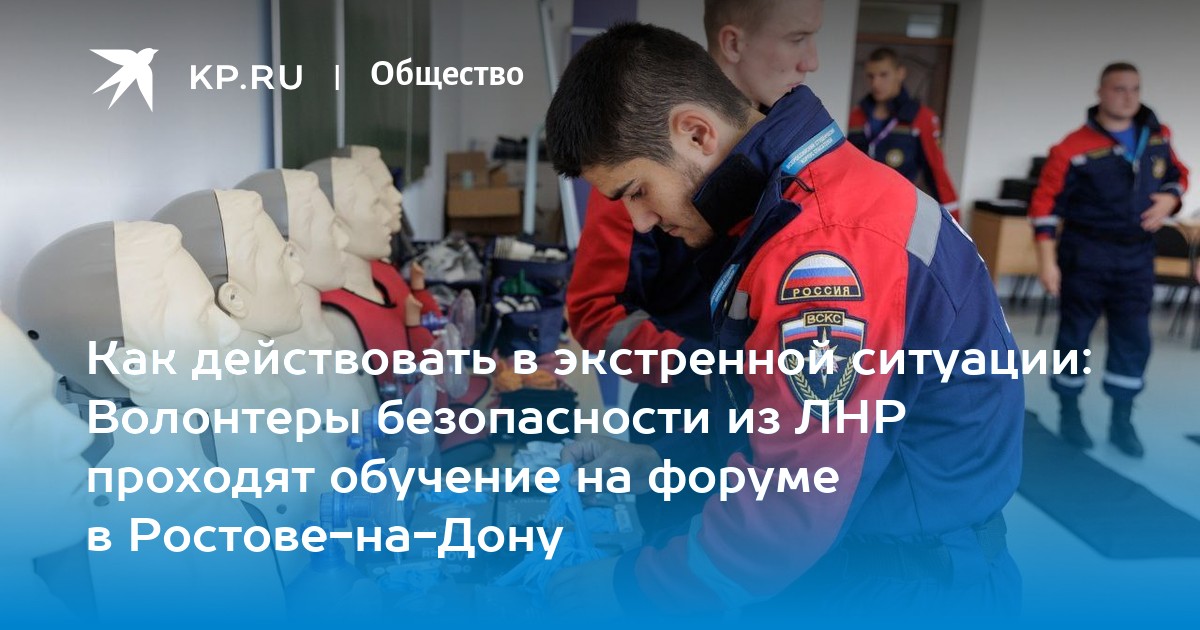 KP.RU | Общество

РОССИЯ

ВСКС

Как действовать в экстренной ситуации: Волонтеры безопасности из ЛНР проходят обучение на форуме в Ростове-на-Дону